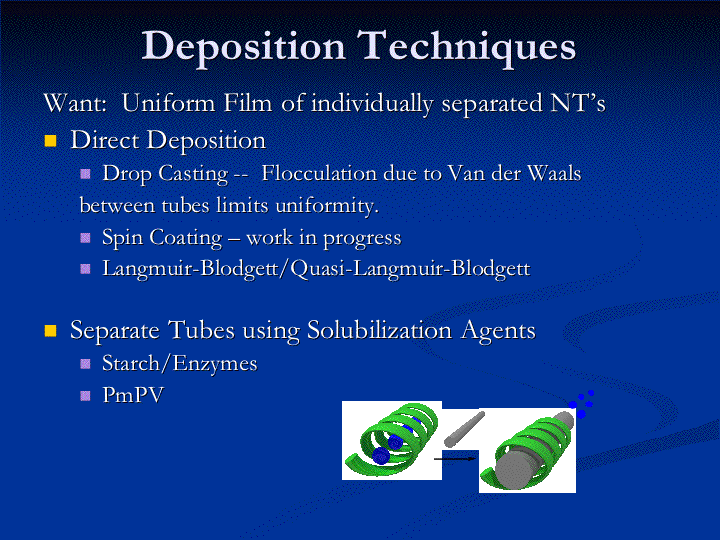 Deposition Techniques

Want: Uniform Film of individually separated NT's

Direct Deposition

Drop Casting -- Flocculation due to Van der Waals between tubes limits uniformity.

Spin Coating – work in progress

Langmuir-Blodgett/Quasi-Langmuir-Blodgett

Separate Tubes using Solubilization Agents

Starch/Enzymes

PmPV